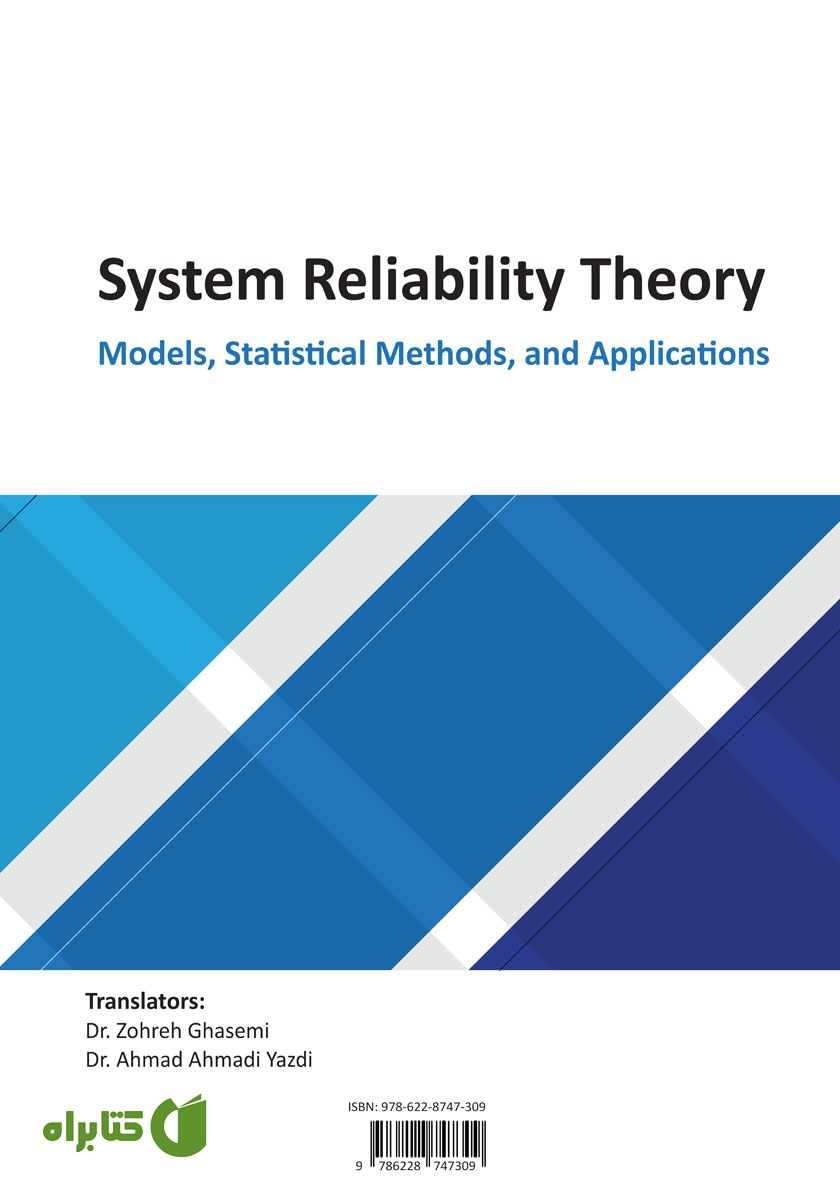 System Reliability Theory

Models, Statistical Methods, and Applications

Translators:
Dr. Zohreh Ghasemi
Dr. Ahmad Ahmadi Yazdi

کتابراه

ISBN: 978-622-8747-309

9 786228 747309